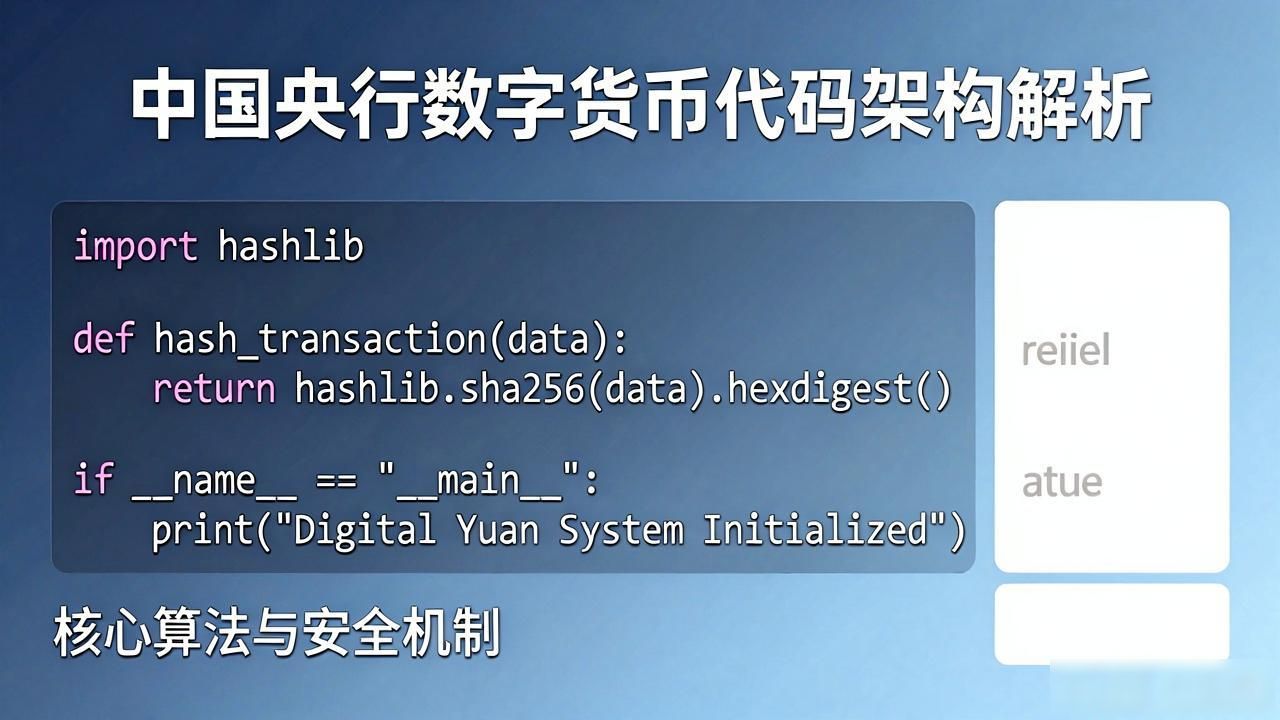 中国央行数字货币代码架构解析

import hashlib

def hash_transaction(data):
    return hashlib.sha256(data).hexdigest()

if __name__ == "__main__":
    print("Digital Yuan System Initialized")

reiiel

atue

核心算法与安全机制